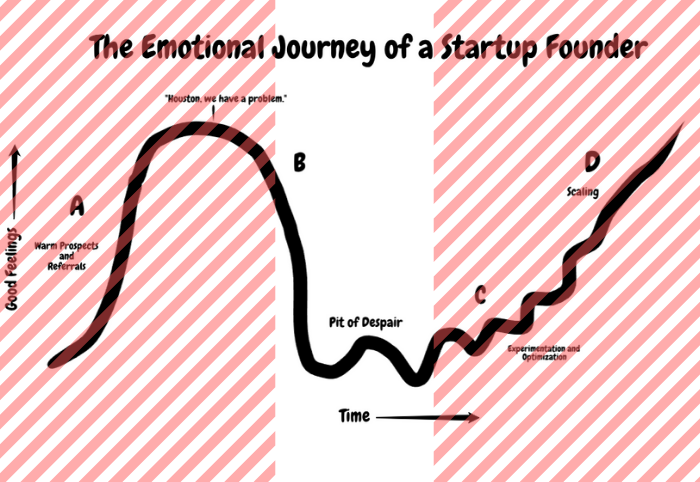 The Emotional Journey of a Startup Founder

"Houston, we have a problem."

Good Feelings

A

Warm Prospects and Referrals

B

Pit of Despair

C

Experimentation and Optimization

D

Scaling

Time